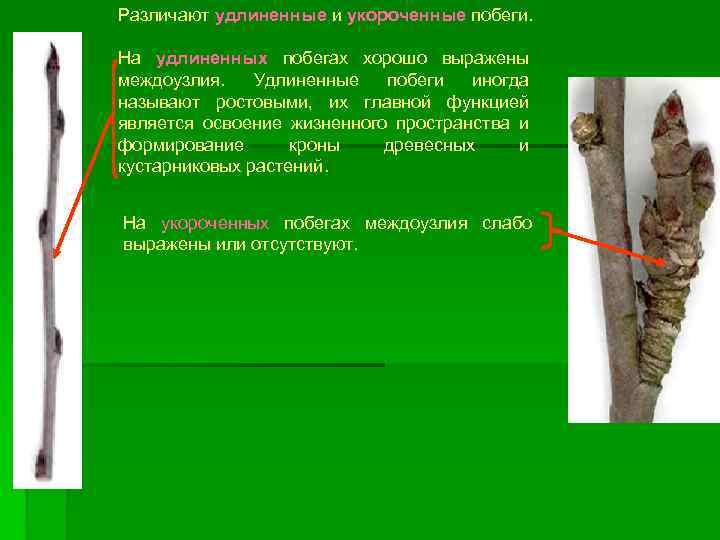 Различают удлиненные и укороченные побеги.

На удлиненных побегах хорошо выражены междоузлия. Удлиненные побеги иногда называют ростовыми, их главной функцией является освоение жизненного пространства и формирование кроны древесных и кустарниковых растений.

На укороченных побегах междоузлия слабо выражены или отсутствуют.